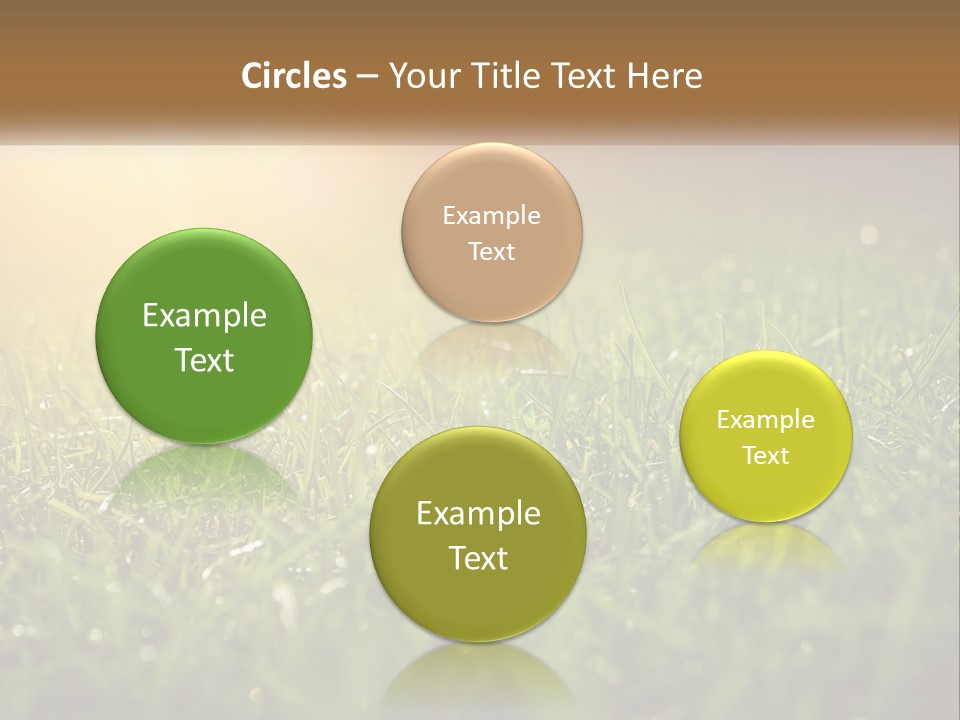 Circles – Your Title Text Here

Example Text

Example Text

Example Text

Example Text